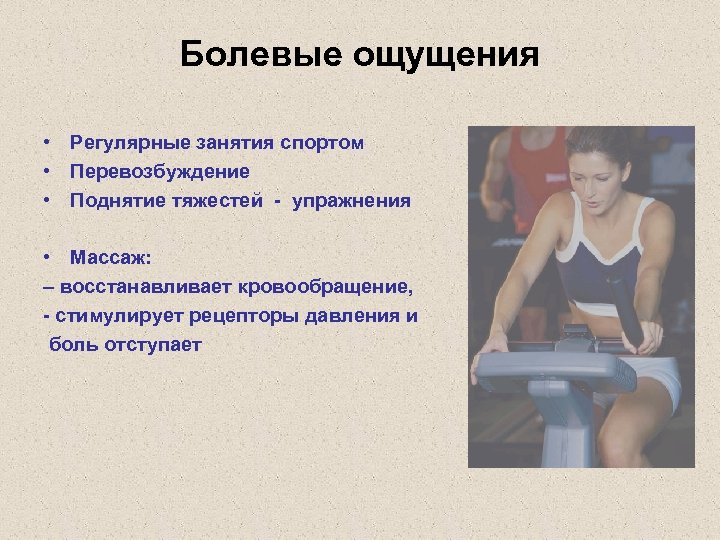 Болевые ощущения

• Регулярные занятия спортом
• Перевозбуждение
• Поднятие тяжестей - упражнения

• Массаж:
– восстанавливает кровообращение,
- стимулирует рецепторы давления и боль отступает